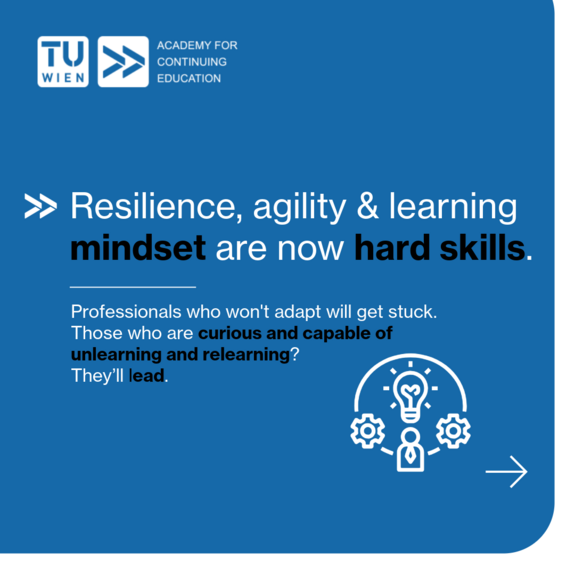 TU WIEN

ACADEMY FOR CONTINUING EDUCATION

Resilience, agility & learning mindset are now hard skills.

Professionals who won't adapt will get stuck. Those who are curious and capable of unlearning and relearning? They'll lead.